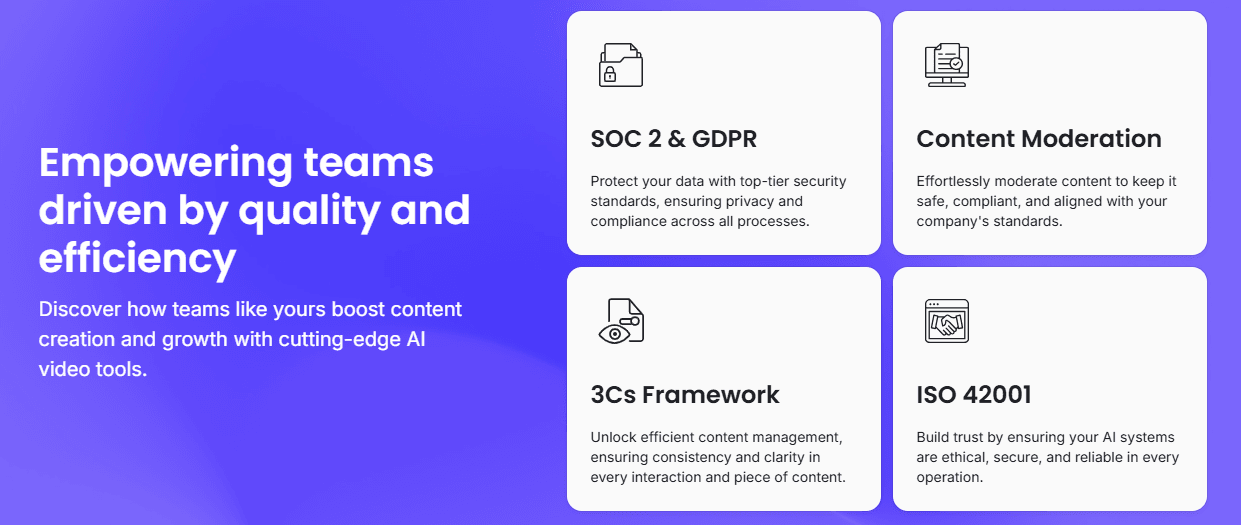 Empowering teams driven by quality and efficiency

Discover how teams like yours boost content creation and growth with cutting-edge AI video tools.

SOC 2 & GDPR

Protect your data with top-tier security standards, ensuring privacy and compliance across all processes.

Content Moderation

Effortlessly moderate content to keep it safe, compliant, and aligned with your company's standards.

3Cs Framework

Unlock efficient content management, ensuring consistency and clarity in every interaction and piece of content.

ISO 42001

Build trust by ensuring your AI systems are ethical, secure, and reliable in every operation.